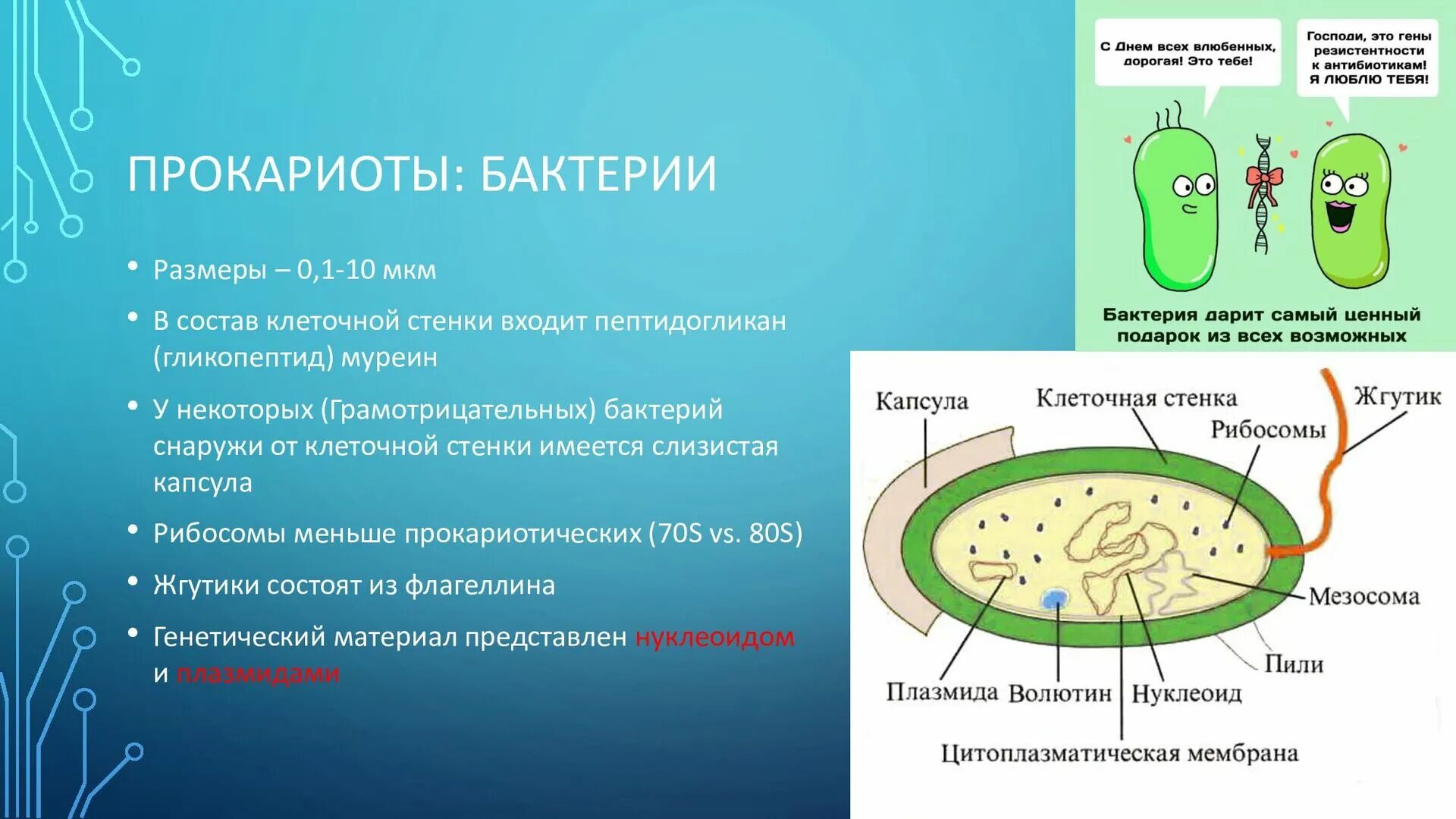 ПРОКАРИОТЫ: БАКТЕРИИ

• Размеры – 0,1-10 мкм
• В состав клеточной стенки входит пептидогликан (гликопептид) муреин
• У некоторых (Грамотрицательных) бактерий снаружи от клеточной стенки имеется слизистая капсула
• Рибосомы меньше прокариотических (70S vs. 80S)
• Жгутики состоят из флагеллина
• Генетический материал представлен нуклеоидом и плазмидами

С Днем всех влюбенных, дорогая! Это тебе!

Господи, это гены резистентности к антибиотикам! Я ЛЮБЛЮ ТЕБЯ!

Бактерия дарит самый ценный подарок из всех возможных

Капсула
Клеточная стенка
Рибосомы
Жгутик
Мезосома
Пили
Плазмида
Волютин
Нуклеоид
Цитоплазматическая мембрана